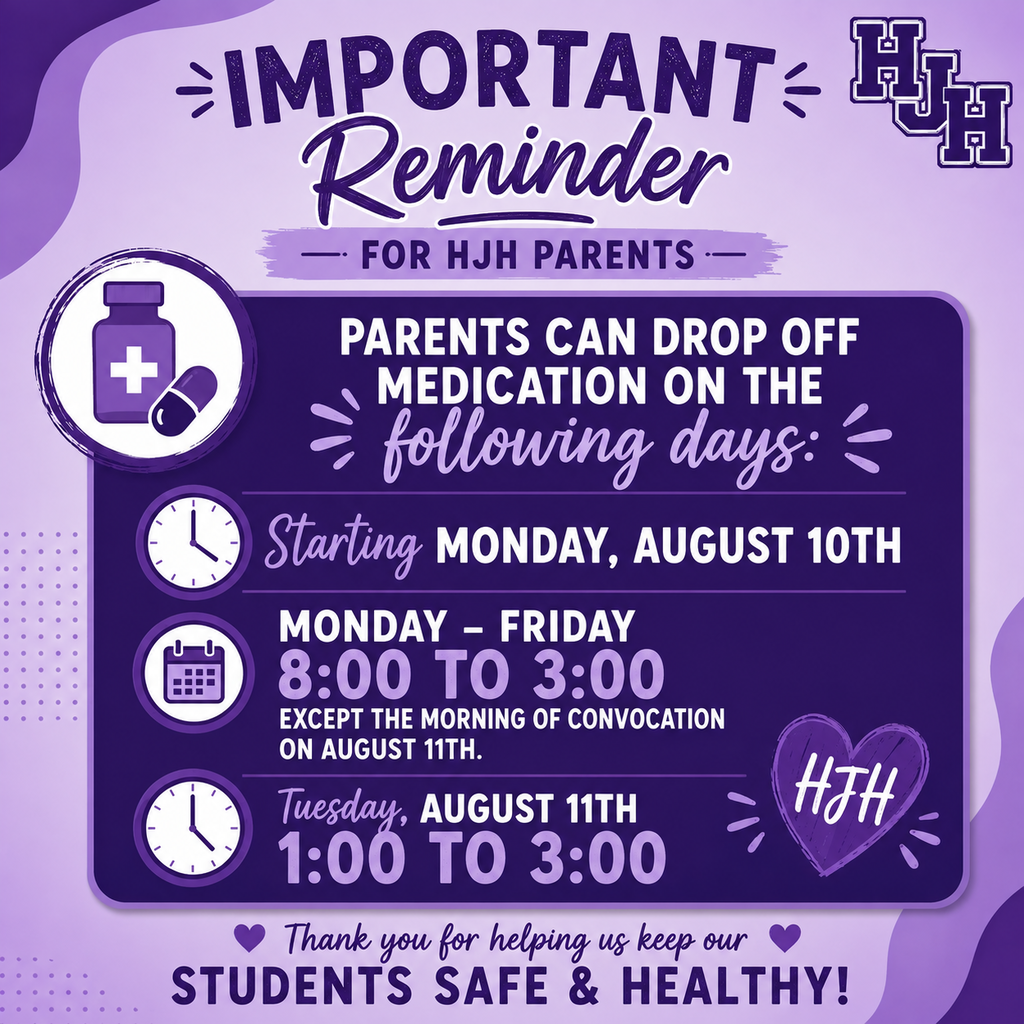 IMPORTANT
Reminder

HJH

FOR HJH PARENTS

PARENTS CAN DROP OFF MEDICATION ON THE following days:

Starting MONDAY, AUGUST 10TH

MONDAY – FRIDAY
8:00 TO 3:00
EXCEPT THE MORNING OF CONVOCATION ON AUGUST 11TH.

Tuesday, AUGUST 11TH
1:00 TO 3:00

HJH

Thank you for helping us keep our
STUDENTS SAFE & HEALTHY!